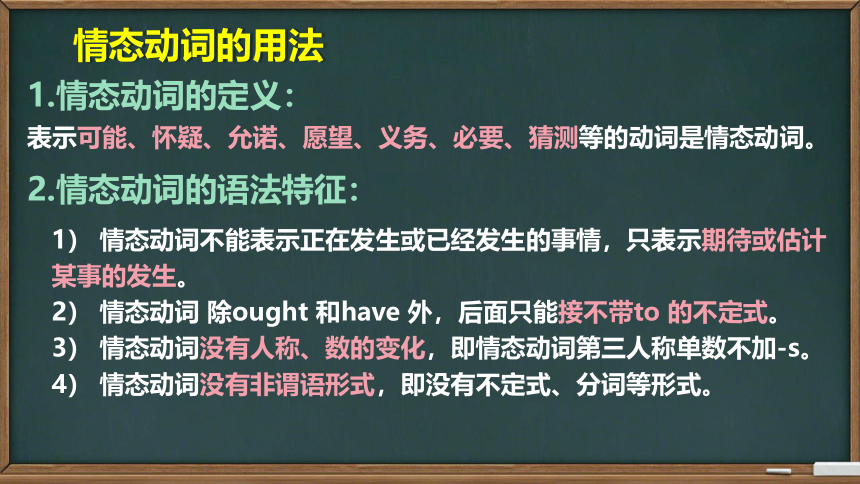 情态动词的用法

1.情态动词的定义：

表示可能、怀疑、允诺、愿望、义务、必要、猜测等的动词是情态动词。

2.情态动词的语法特征：

1） 情态动词不能表示正在发生或已经发生的事情，只表示期待或估计某事的发生。

2） 情态动词 除ought 和have 外，后面只能接不带to 的不定式。

3） 情态动词没有人称、数的变化，即情态动词第三人称单数不加-s。

4） 情态动词没有非谓语形式，即没有不定式、分词等形式。